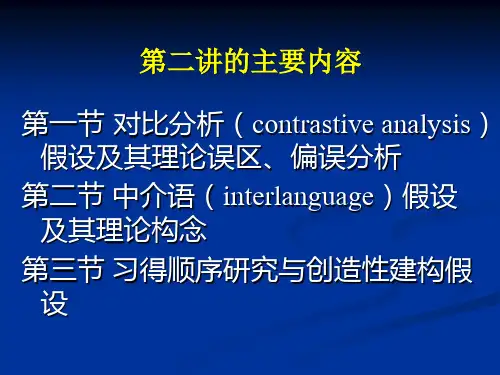 第二讲的主要内容

第一节 对比分析（contrastive analysis）假设及其理论误区、偏误分析

第二节 中介语（interlanguage）假设及其理论构念

第三节 习得顺序研究与创造性建构假设